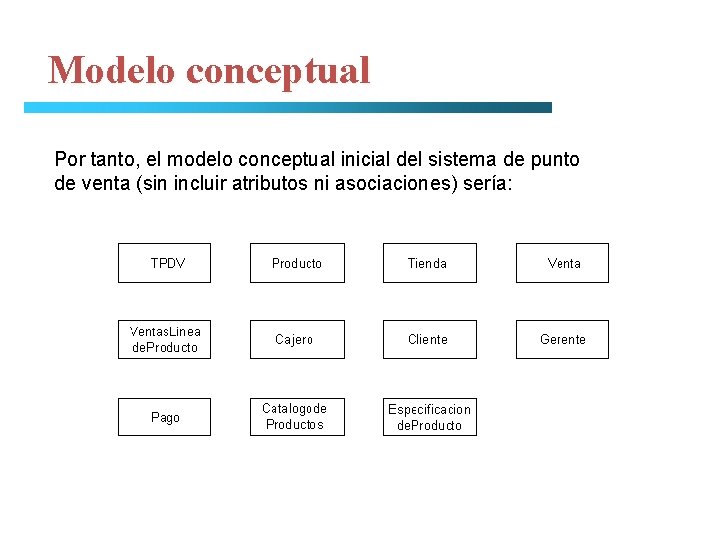 Modelo conceptual

Por tanto, el modelo conceptual inicial del sistema de punto de venta (sin incluir atributos ni asociaciones) sería:

TPDV

Producto

Tienda

Venta

VentasLinea deProducto

Cajero

Cliente

Gerente

Pago

Catalogode Productos

Especificacion deProducto